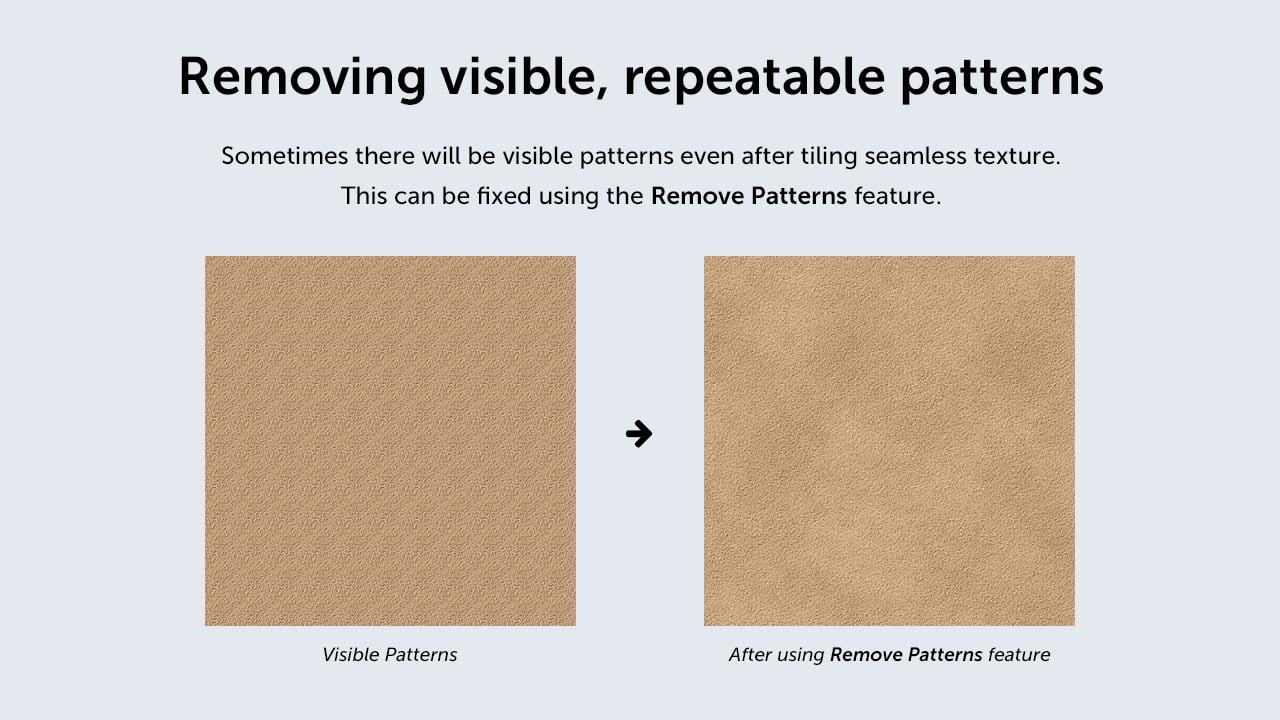 Removing visible, repeatable patterns

Sometimes there will be visible patterns even after tiling seamless texture. This can be fixed using the Remove Patterns feature.

Visible Patterns

After using Remove Patterns feature